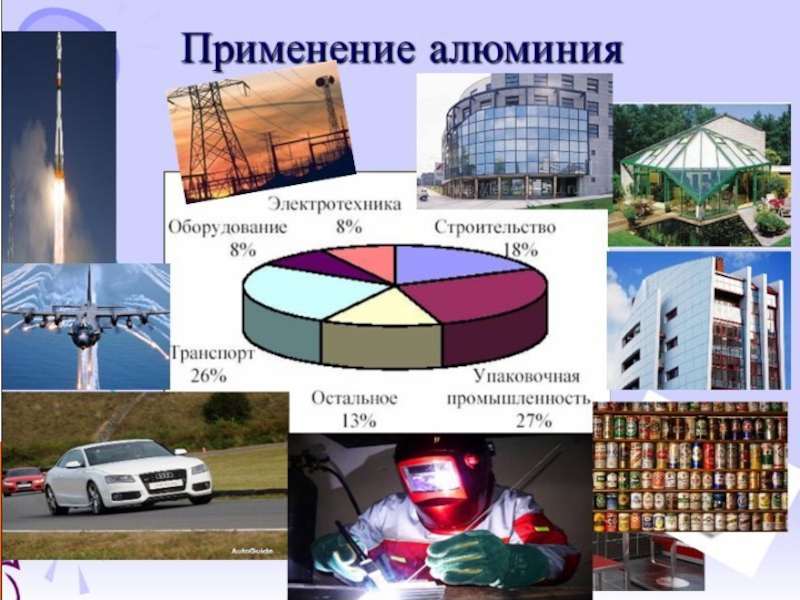 Применение алюминия

Электротехника 8%

Оборудование 8%

Строительство 18%

Транспорт 26%

Остальное 13%

Упаковочная промышленность 27%

AutoGuide